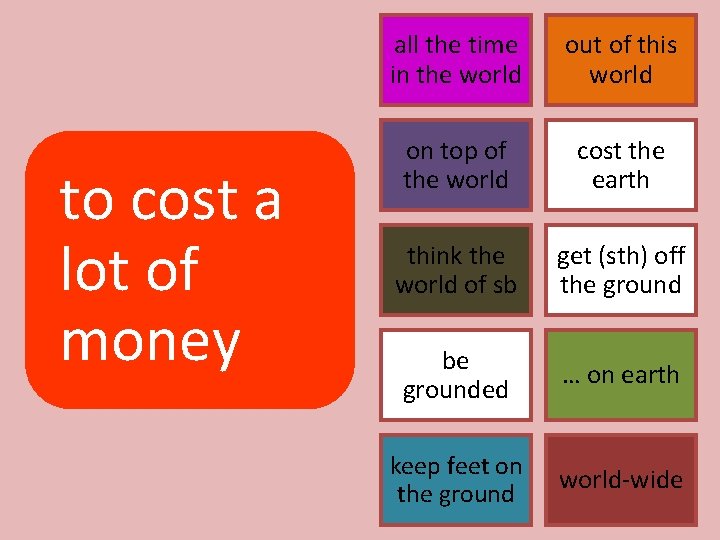 to cost a lot of money

all the time in the world

out of this world

on top of the world

cost the earth

think the world of sb

get (sth) off the ground

be grounded

… on earth

keep feet on the ground

world-wide